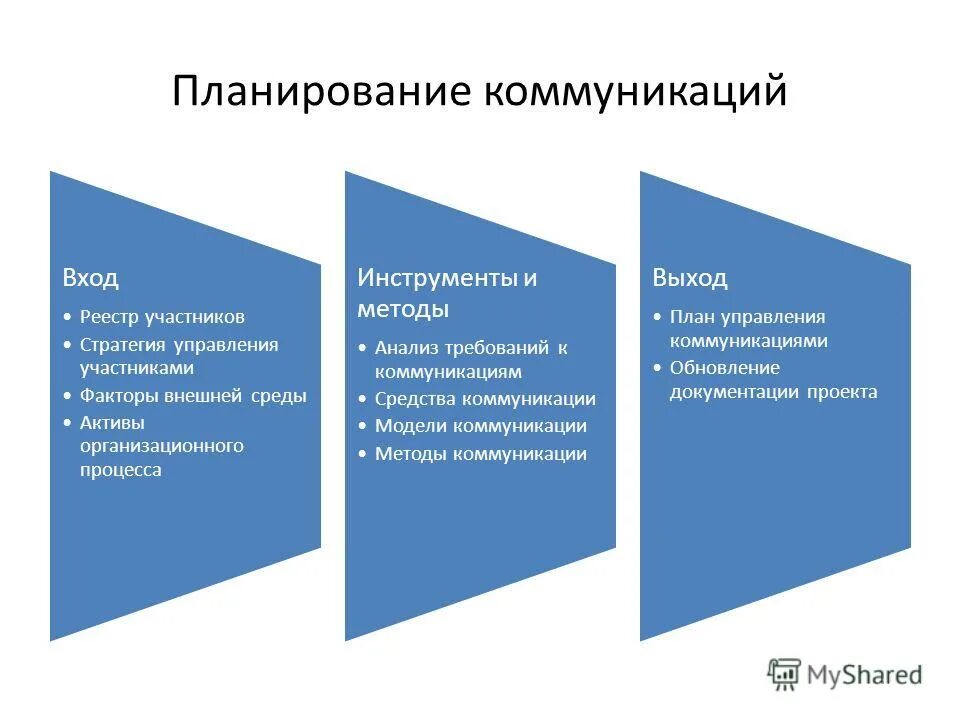 Планирование коммуникаций

Вход

• Реестр участников
• Стратегия управления участниками
• Факторы внешней среды
• Активы организационного процесса

Инструменты и методы

• Анализ требований к коммуникациям
• Средства коммуникации
• Модели коммуникации
• Методы коммуникации

Выход

• План управления коммуникациями
• Обновление документации проекта

MyShared